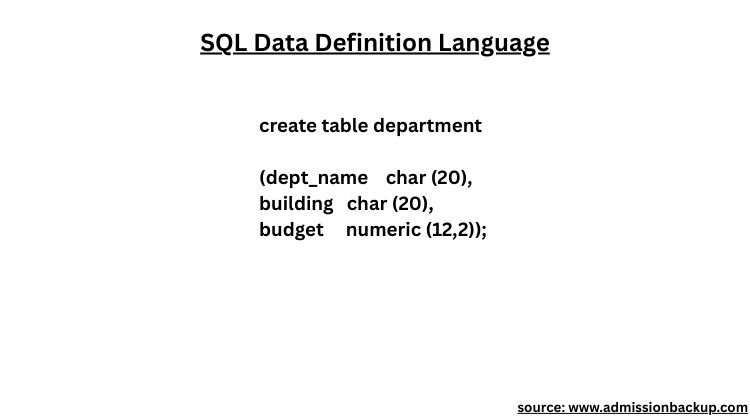 SQL Data Definition Language

create table department

(dept_name char (20),
building char (20),
budget numeric (12,2));

source: www.admissionbackup.com